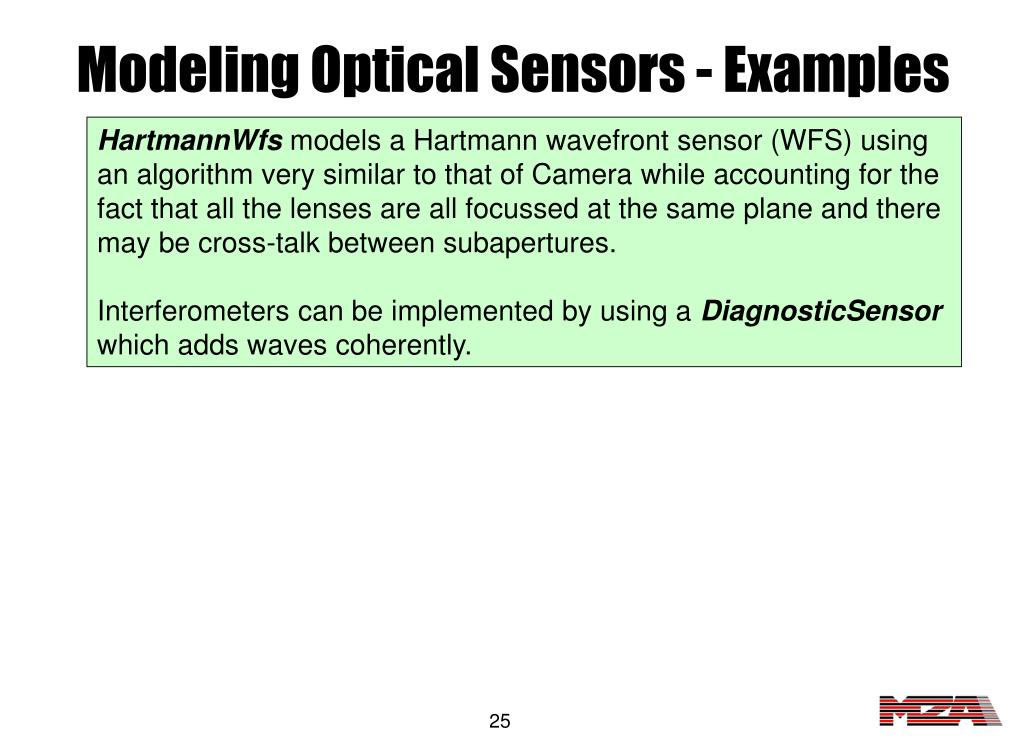 Modeling Optical Sensors - Examples

HartmannWfs models a Hartmann wavefront sensor (WFS) using an algorithm very similar to that of Camera while accounting for the fact that all the lenses are all focussed at the same plane and there may be cross-talk between subapertures.

Interferometers can be implemented by using a DiagnosticSensor which adds waves coherently.

25

MZA